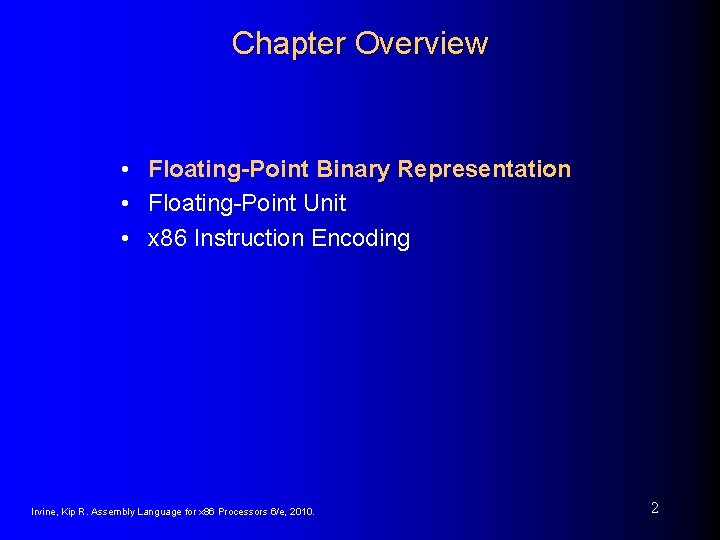 Chapter Overview

• Floating-Point Binary Representation
• Floating-Point Unit
• x86 Instruction Encoding

Irvine, Kip R. Assembly Language for x86 Processors 6/e, 2010.

2